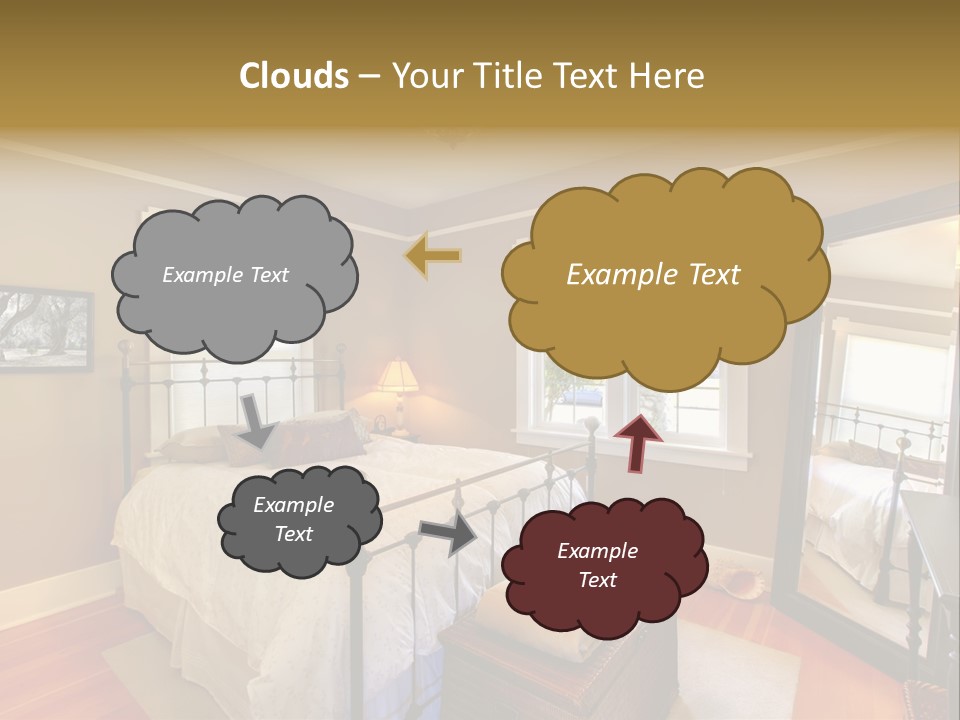 Clouds – Your Title Text Here

Example Text

Example Text

Example Text

Example Text